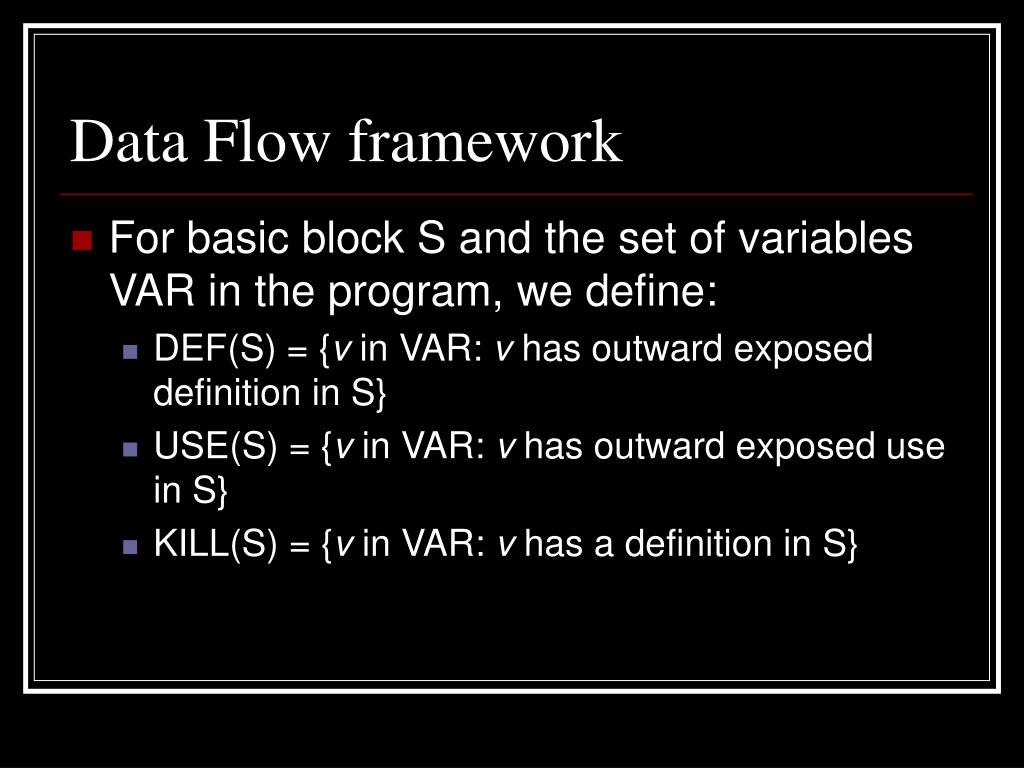 Data Flow framework

For basic block S and the set of variables VAR in the program, we define:

DEF(S) = {v in VAR: v has outward exposed definition in S}

USE(S) = {v in VAR: v has outward exposed use in S}

KILL(S) = {v in VAR: v has a definition in S}